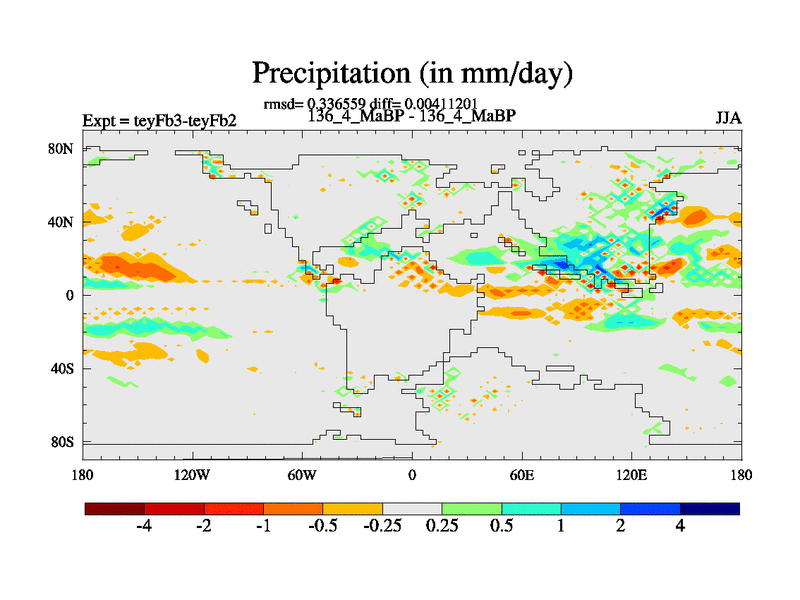 Precipitation (in mm/day)

rmsd= 0.336559 diff= 0.00411201

Expt = teyFb3-teyFb2

136_4_MaBP - 136_4_MaBP

JJA

80N
40N
0
40S
80S

180
120W
60W
0
60E
120E
180

-4
-2
-1
-0.5
-0.25
0.25
0.5
1
2
4